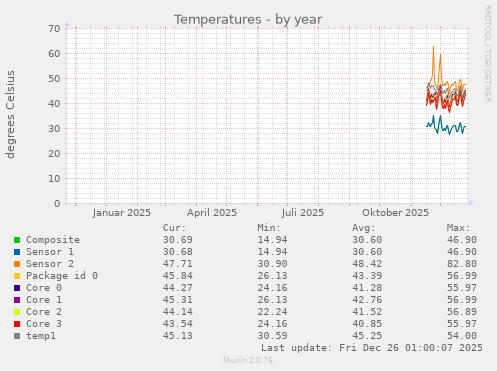 Temperatures - by year

RRDTOOL / TOBI OETIKER

degrees Celsius

70
60
50
40
30
20
10
0

Januar 2025 April 2025 Juli 2025 Oktober 2025

| | Cur: | Min: | Avg: | Max: |
|---|---|---|---|---|
| Composite | 30.69 | 14.94 | 30.60 | 46.90 |
| Sensor 1 | 30.68 | 14.94 | 30.60 | 46.90 |
| Sensor 2 | 47.71 | 30.90 | 48.42 | 82.80 |
| Package id 0 | 45.84 | 26.13 | 43.39 | 56.99 |
| Core 0 | 44.27 | 24.16 | 41.28 | 55.97 |
| Core 1 | 45.31 | 26.13 | 42.76 | 56.99 |
| Core 2 | 44.14 | 22.24 | 41.52 | 56.89 |
| Core 3 | 43.54 | 24.16 | 40.85 | 55.97 |
| temp1 | 45.13 | 30.59 | 45.25 | 54.00 |

Last update: Fri Dec 26 01:00:07 2025

Munin 2.0.76